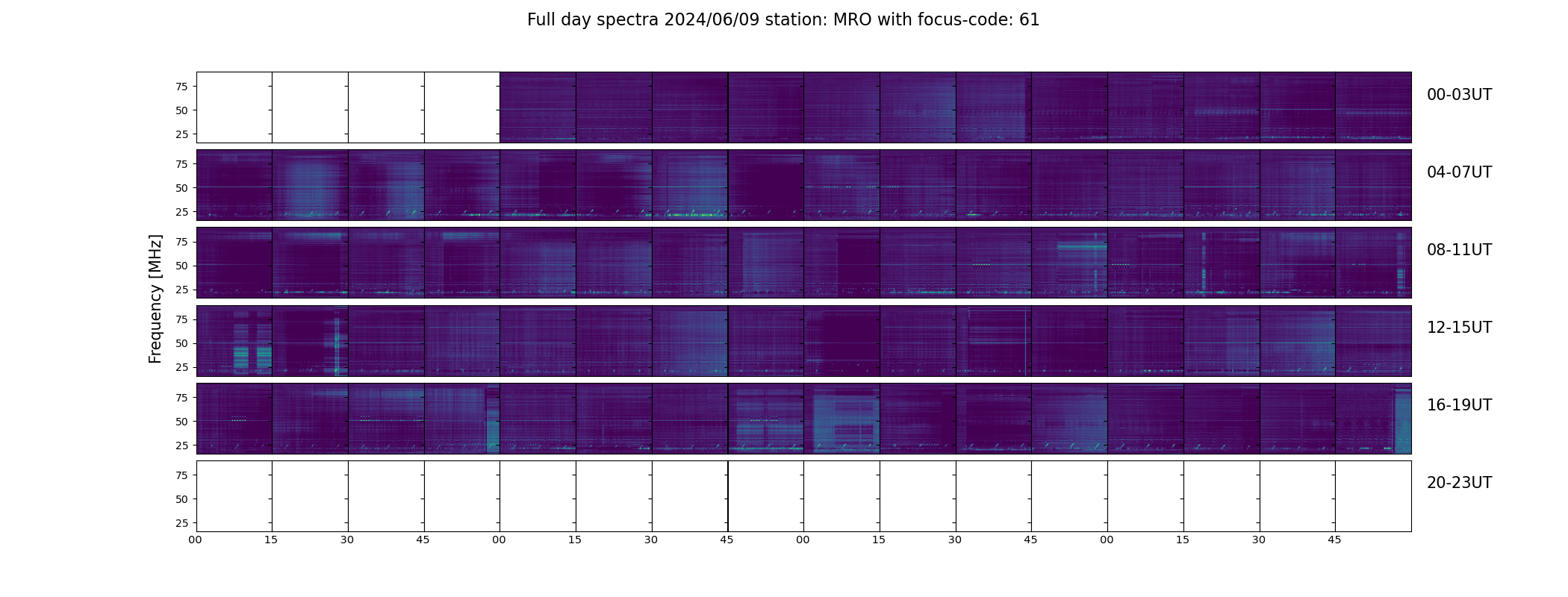 Full day spectra 2024/06/09 station: MRO with focus-code: 61

Frequency [MHz]

75
50
25

00-03UT

75
50
25

04-07UT

75
50
25

08-11UT

75
50
25

12-15UT

75
50
25

16-19UT

75
50
25

20-23UT

00 15 30 45 00 15 30 45 00 15 30 45 00 15 30 45